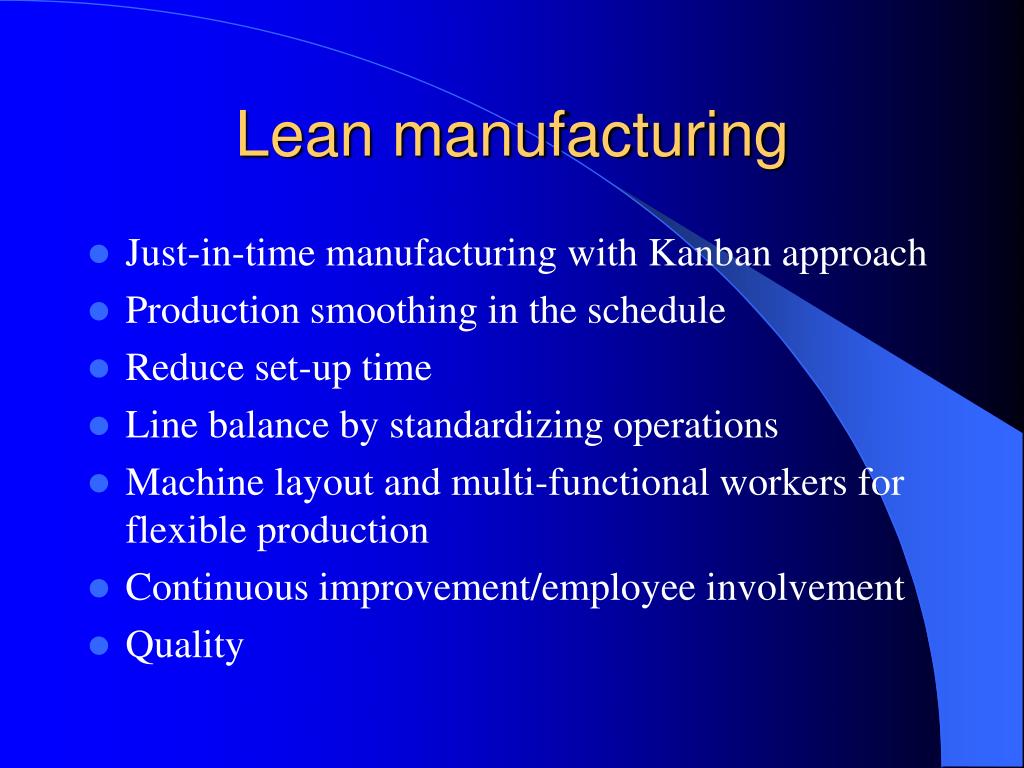 Lean manufacturing

- Just-in-time manufacturing with Kanban approach
- Production smoothing in the schedule
- Reduce set-up time
- Line balance by standardizing operations
- Machine layout and multi-functional workers for flexible production
- Continuous improvement/employee involvement
- Quality